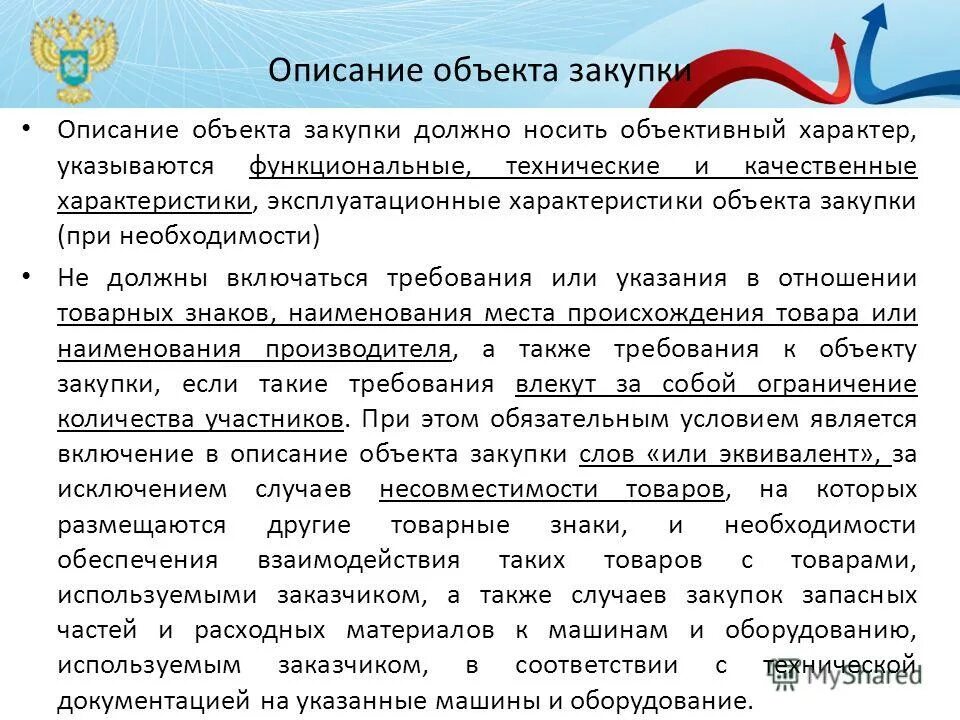 Описание объекта закупки

• Описание объекта закупки должно носить объективный характер, указываются функциональные, технические и качественные характеристики, эксплуатационные характеристики объекта закупки (при необходимости)

• Не должны включаться требования или указания в отношении товарных знаков, наименования места происхождения товара или наименования производителя, а также требования к объекту закупки, если такие требования влекут за собой ограничение количества участников. При этом обязательным условием является включение в описание объекта закупки слов «или эквивалент», за исключением случаев несовместимости товаров, на которых размещаются другие товарные знаки, и необходимости обеспечения взаимодействия таких товаров с товарами, используемыми заказчиком, а также случаев закупок запасных частей и расходных материалов к машинам и оборудованию, используемым заказчиком, в соответствии с технической документацией на указанные машины и оборудование.

MyShared